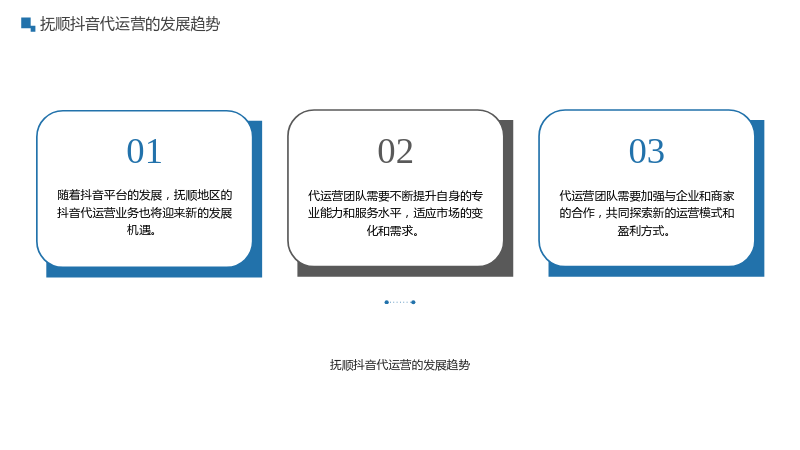 抚顺抖音代运营的发展趋势

01

随着抖音平台的发展，抚顺地区的抖音代运营业务也将迎来新的发展机遇。

02

代运营团队需要不断提升自身的专业能力和服务水平，适应市场的变化和需求。

03

代运营团队需要加强与企业和商家的合作，共同探索新的运营模式和盈利方式。

抚顺抖音代运营的发展趋势